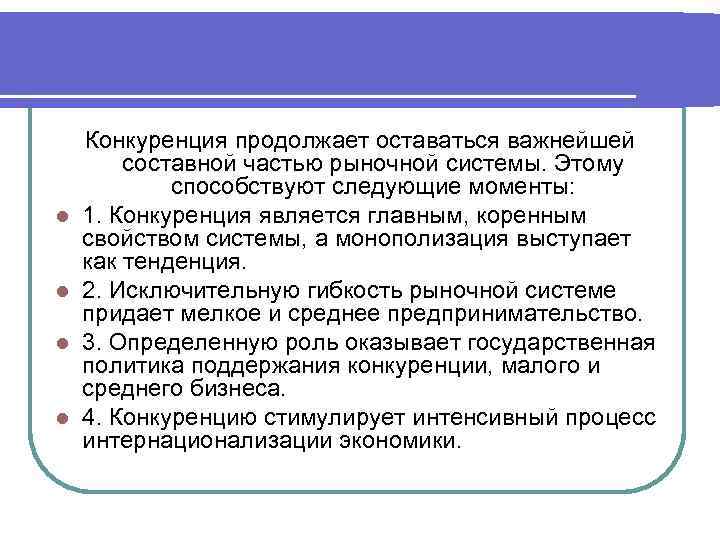 Конкуренция продолжает оставаться важнейшей составной частью рыночной системы. Этому способствуют следующие моменты:

1. Конкуренция является главным, коренным свойством системы, а монополизация выступает как тенденция.

2. Исключительную гибкость рыночной системе придает мелкое и среднее предпринимательство.

3. Определенную роль оказывает государственная политика поддержания конкуренции, малого и среднего бизнеса.

4. Конкуренцию стимулирует интенсивный процесс интернационализации экономики.